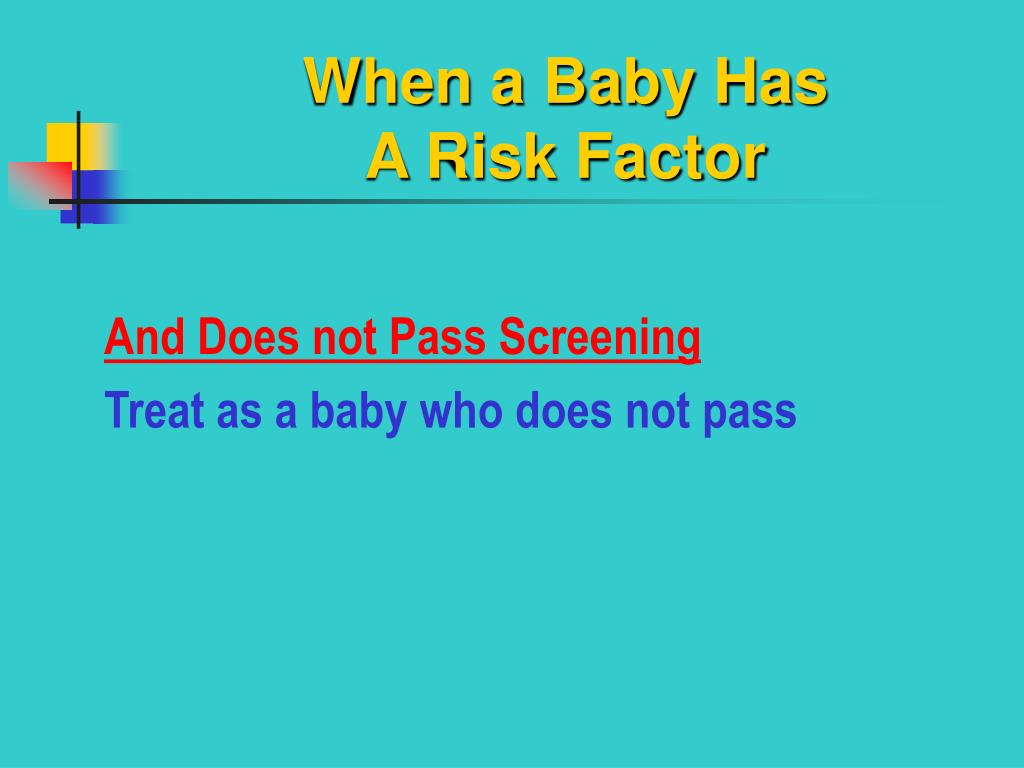 When a Baby Has
A Risk Factor

And Does not Pass Screening

Treat as a baby who does not pass